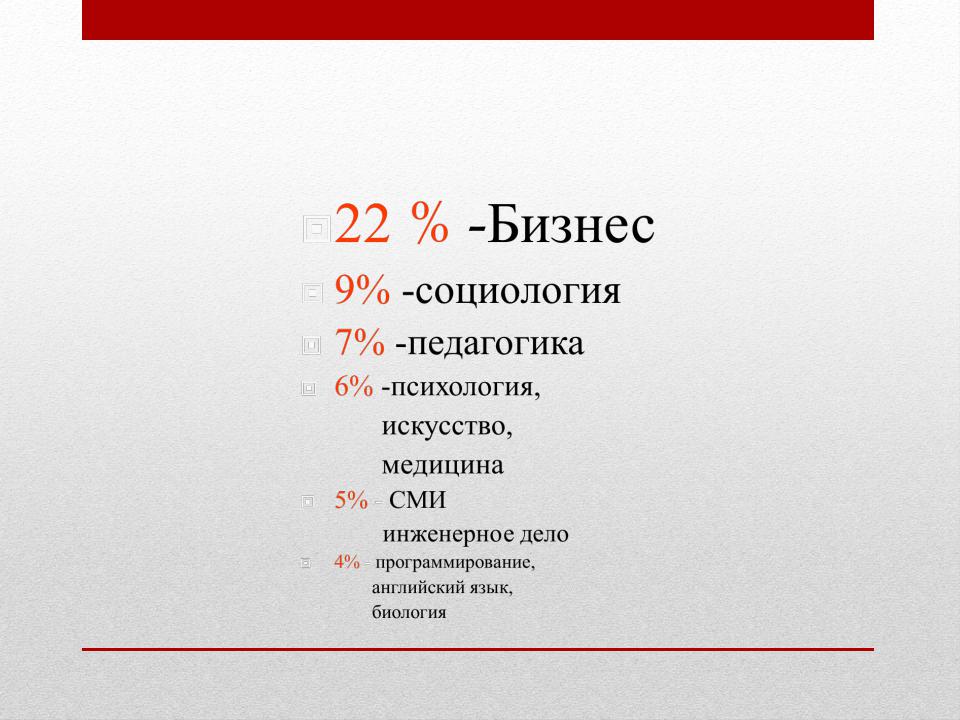 22 % -Бизнес

9% -социология

7% -педагогика

6% -психология,
искусство,
медицина

5% - СМИ
инженерное дело

4% - программирование,
английский язык,
биология